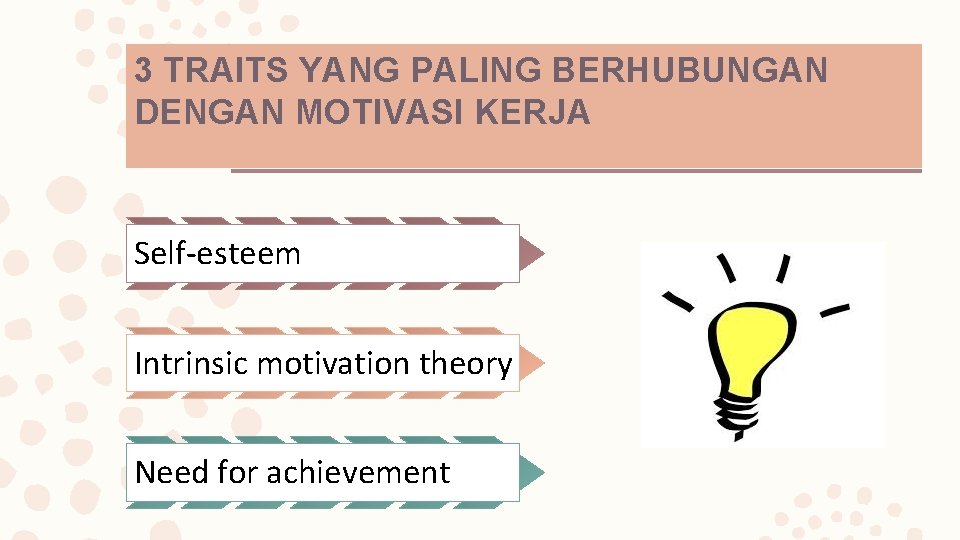 3 TRAITS YANG PALING BERHUBUNGAN DENGAN MOTIVASI KERJA

Self-esteem

Intrinsic motivation theory

Need for achievement